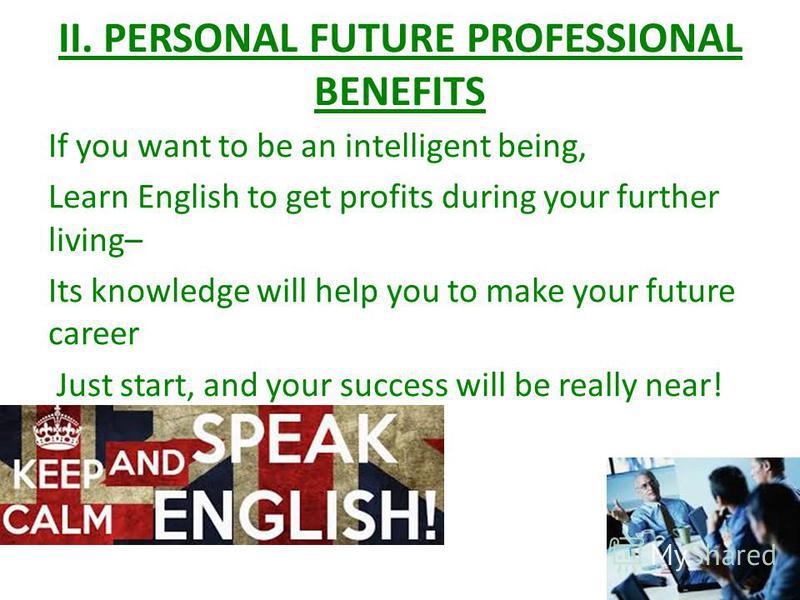 II. PERSONAL FUTURE PROFESSIONAL BENEFITS

If you want to be an intelligent being,

Learn English to get profits during your further living–

Its knowledge will help you to make your future career

Just start, and your success will be really near!

KEEP CALM AND SPEAK ENGLISH!

MyShared